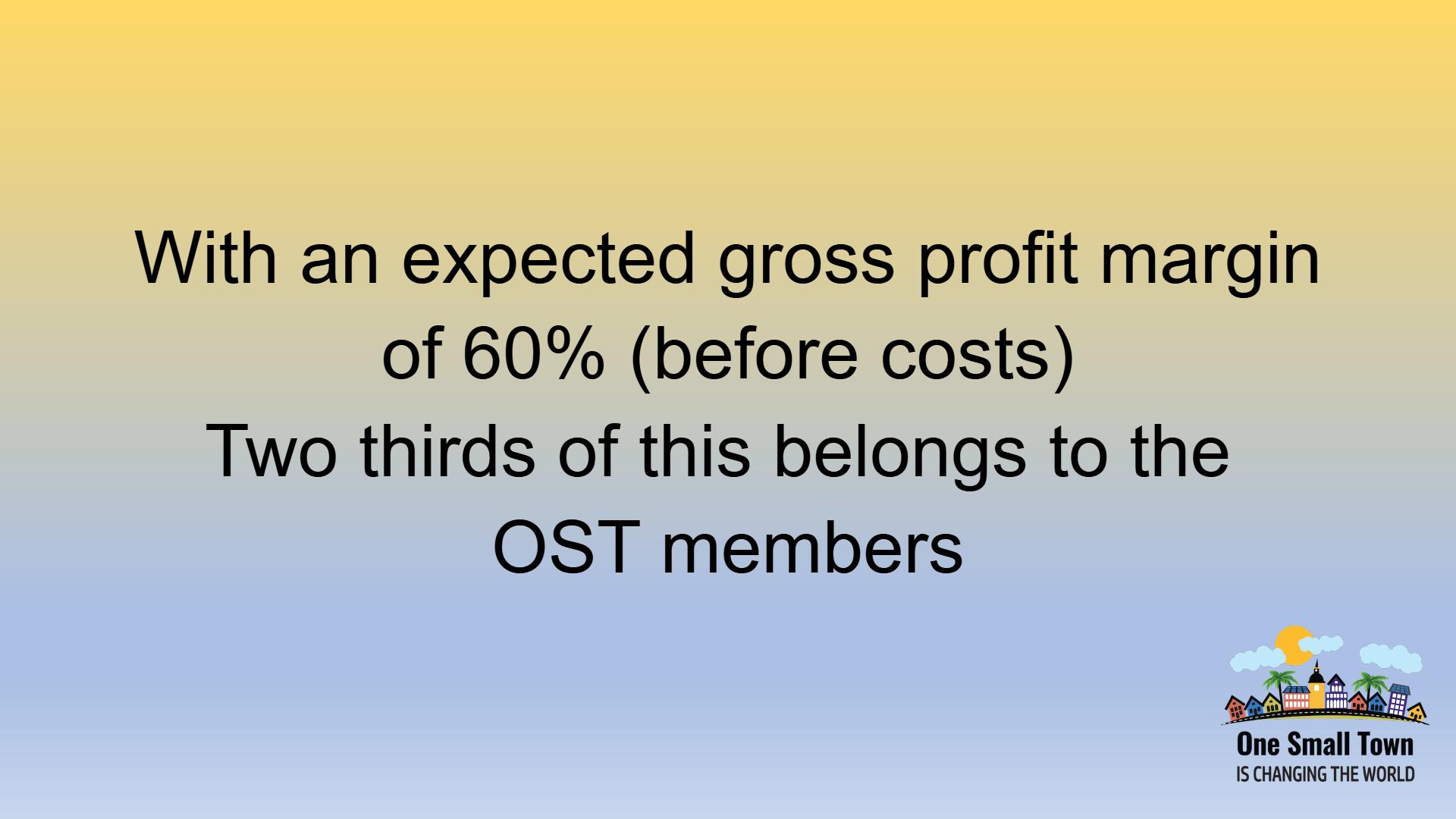 With an expected gross profit margin of 60% (before costs)
Two thirds of this belongs to the OST members

One Small Town
IS CHANGING THE WORLD